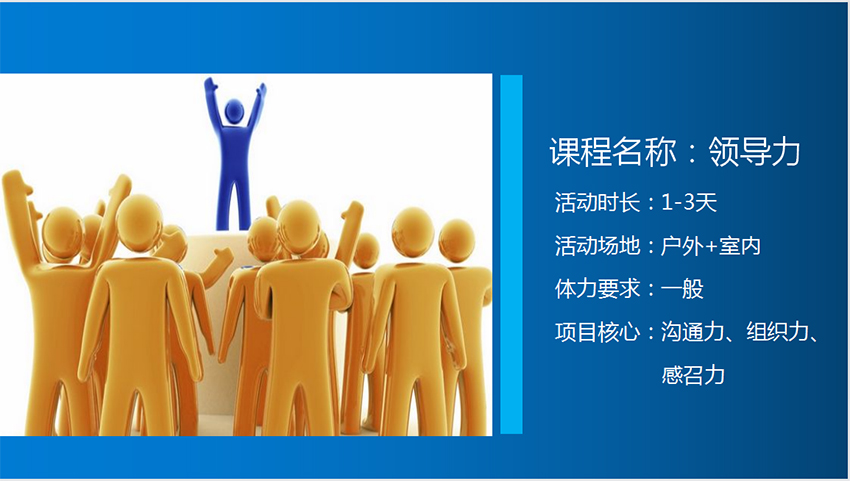 课程名称：领导力

活动时长：1-3天

活动场地：户外+室内

体力要求：一般

项目核心：沟通力、组织力、感召力